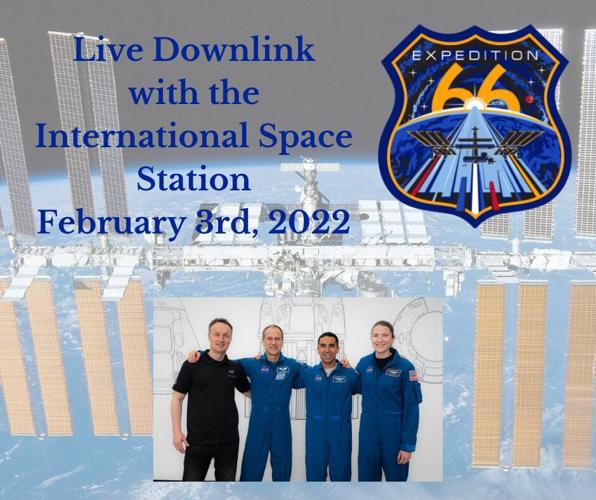 Live Downlink with the International Space Station February 3rd, 2022

EXPEDITION 66